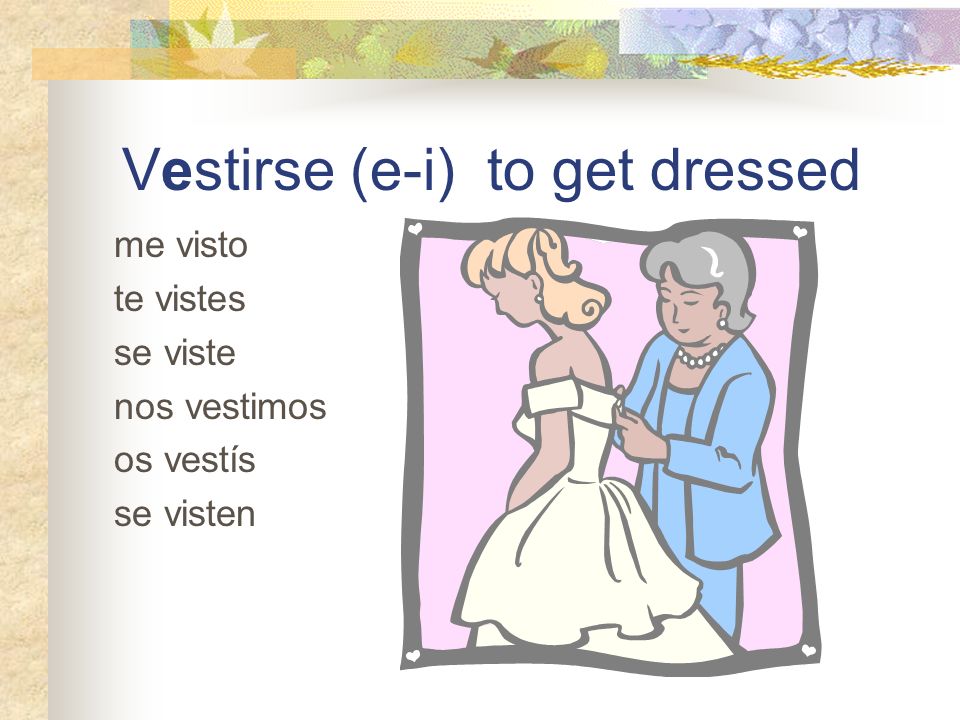 Vestirse (e-i) to get dressed

me visto
te vistes
se viste
nos vestimos
os vestís
se visten